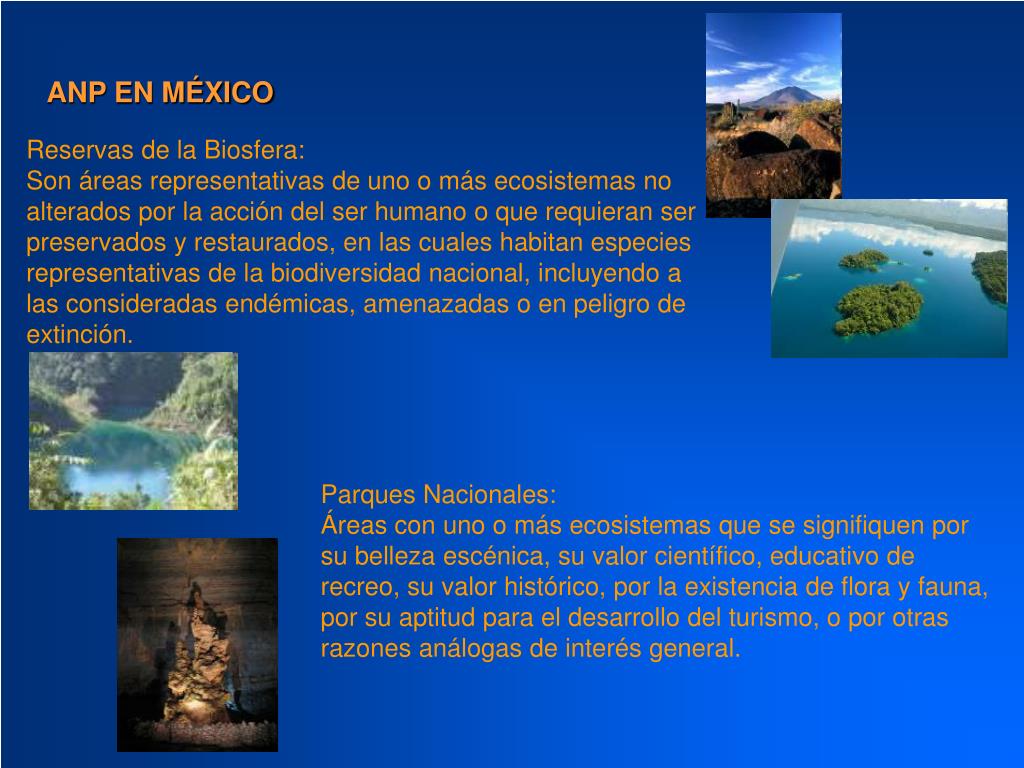 ANP EN MÉXICO

Reservas de la Biosfera:
Son áreas representativas de uno o más ecosistemas no alterados por la acción del ser humano o que requieran ser preservados y restaurados, en las cuales habitan especies representativas de la biodiversidad nacional, incluyendo a las consideradas endémicas, amenazadas o en peligro de extinción.

Parques Nacionales:
Áreas con uno o más ecosistemas que se signifiquen por su belleza escénica, su valor científico, educativo de recreo, su valor histórico, por la existencia de flora y fauna, por su aptitud para el desarrollo del turismo, o por otras razones análogas de interés general.